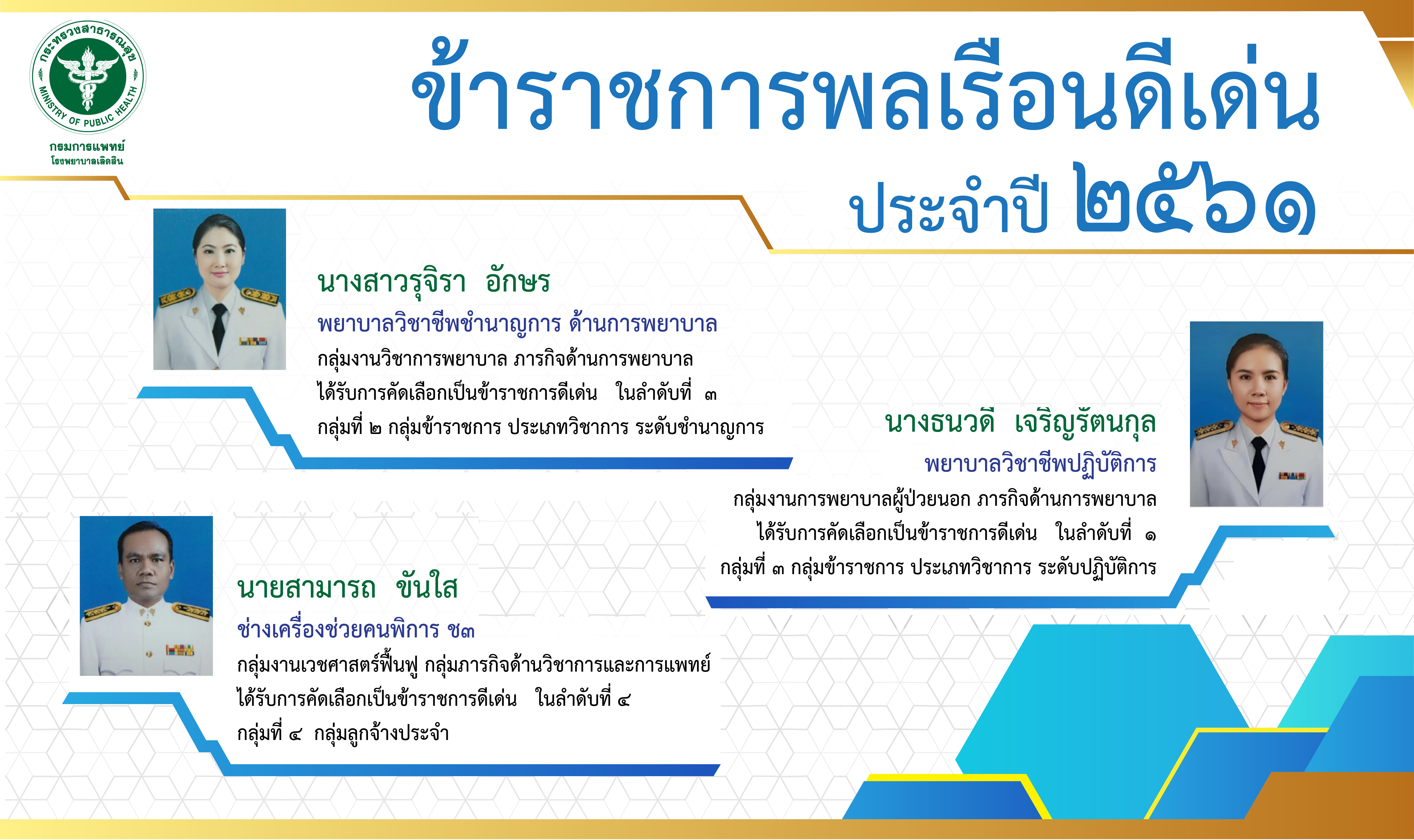 กระทรวงสาธารณสุข
MINISTRY OF PUBLIC HEALTH
กรมการแพทย์
โรงพยาบาลเลิดสิน

ข้าราชการพลเรือนดีเด่น
ประจำปี ๒๕๖๑

นางสาวรุจิรา อักษร
พยาบาลวิชาชีพชำนาญการ ด้านการพยาบาล
กลุ่มงานวิชาการพยาบาล ภารกิจด้านการพยาบาล
ได้รับการคัดเลือกเป็นข้าราชการดีเด่น ในลำดับที่ ๓
กลุ่มที่ ๒ กลุ่มข้าราชการ ประเภทวิชาการ ระดับชำนาญการ

นางธนวดี เจริญรัตนกุล
พยาบาลวิชาชีพปฏิบัติการ
กลุ่มงานการพยาบาลผู้ป่วยนอก ภารกิจด้านการพยาบาล
ได้รับการคัดเลือกเป็นข้าราชการดีเด่น ในลำดับที่ ๑
กลุ่มที่ ๓ กลุ่มข้าราชการ ประเภทวิชาการ ระดับปฏิบัติการ

นายสามารถ ขันใส
ช่างเครื่องช่วยคนพิการ ช๓
กลุ่มงานเวชศาสตร์ฟื้นฟู กลุ่มภารกิจด้านวิชาการและการแพทย์
ได้รับการคัดเลือกเป็นข้าราชการดีเด่น ในลำดับที่ ๔
กลุ่มที่ ๔ กลุ่มลูกจ้างประจำ